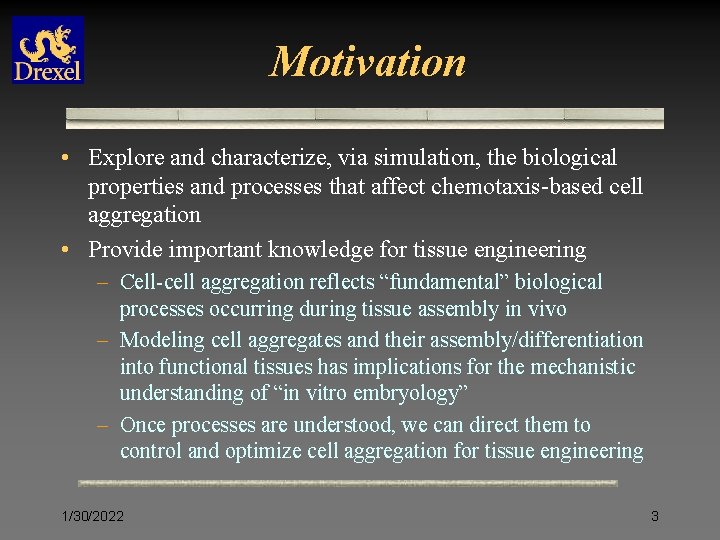 Drexel

Motivation

• Explore and characterize, via simulation, the biological properties and processes that affect chemotaxis-based cell aggregation

• Provide important knowledge for tissue engineering

– Cell-cell aggregation reflects “fundamental” biological processes occurring during tissue assembly in vivo

– Modeling cell aggregates and their assembly/differentiation into functional tissues has implications for the mechanistic understanding of “in vitro embryology”

– Once processes are understood, we can direct them to control and optimize cell aggregation for tissue engineering

1/30/2022

3